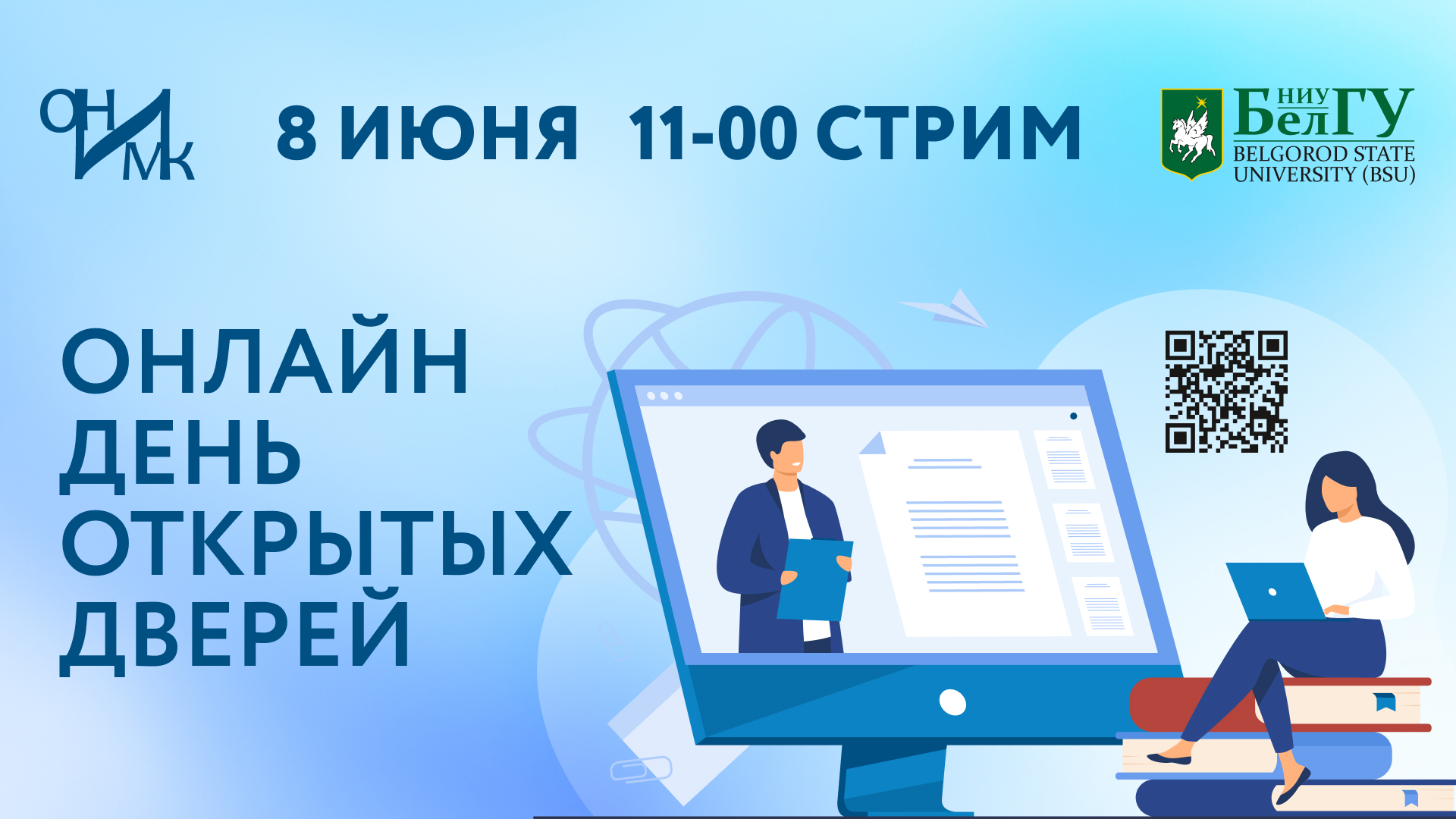 ОНИМК

8 ИЮНЯ 11-00 СТРИМ

НИУ БелГУ
BELGOROD STATE UNIVERSITY (BSU)

ОНЛАЙН
ДЕНЬ
ОТКРЫТЫХ
ДВЕРЕЙ